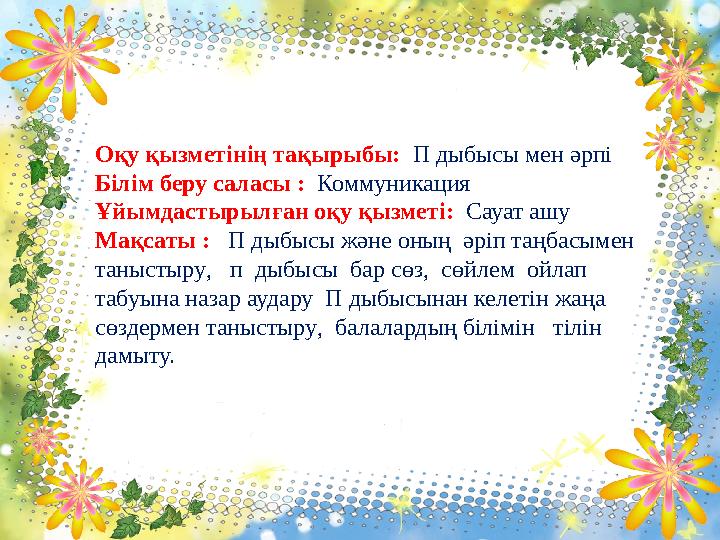 Оқу қызметінің тақырыбы: П дыбысы мен әрпі
Білім беру саласы : Коммуникация
Ұйымдастырылған оқу қызметі: Сауат ашу
Мақсаты : П дыбысы және оның әріп таңбасымен таныстыру, п дыбысы бар сөз, сөйлем ойлап табуына назар аудару П дыбысынан келетін жаңа сөздермен таныстыру, балалардың білімін тілін дамыту.